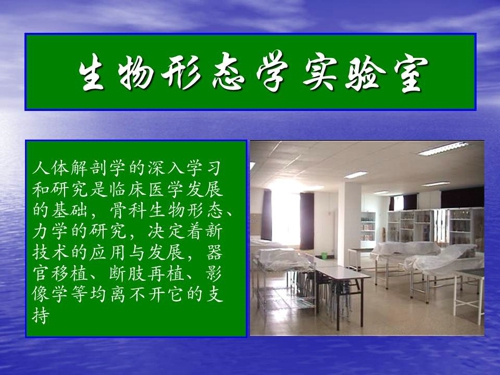 生物形态学实验室

人体解剖学的深入学习和研究是临床医学发展的基础，骨科生物形态、力学的研究，决定着新技术的应用与发展，器官移植、断肢再植、影像学等均离不开它的支持